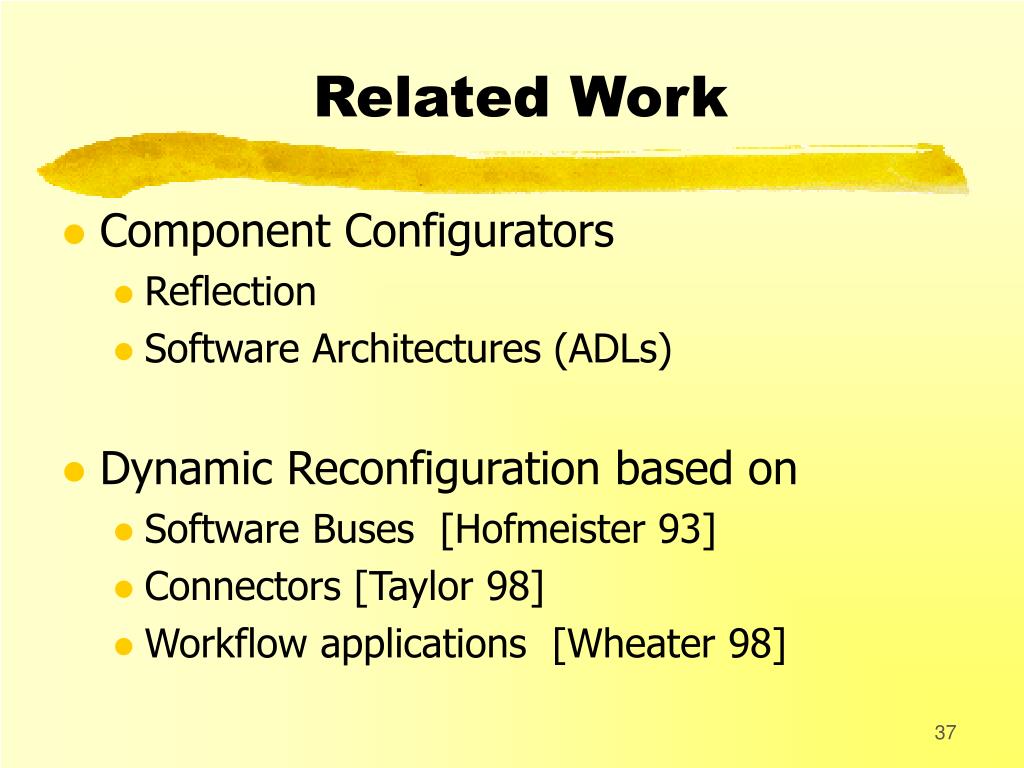 Related Work

- Component Configurators
  - Reflection
  - Software Architectures (ADLs)

- Dynamic Reconfiguration based on
  - Software Buses [Hofmeister 93]
  - Connectors [Taylor 98]
  - Workflow applications [Wheater 98]

37